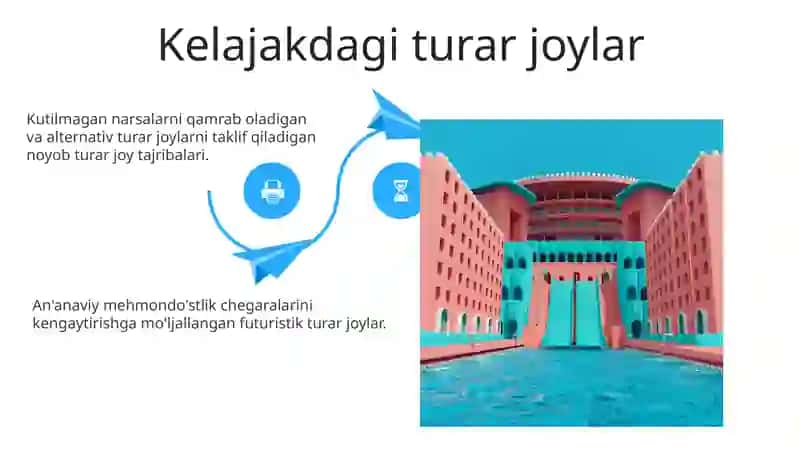 Kelajakdagi turar joylar

Kutilmagan narsalarni qamrab oladigan va alternativ turar joylarni taklif qiladigan noyob turar joy tajribalari.

An'anaviy mehmondo'stlik chegaralarini kengaytirishga mo'ljallangan futuristik turar joylar.